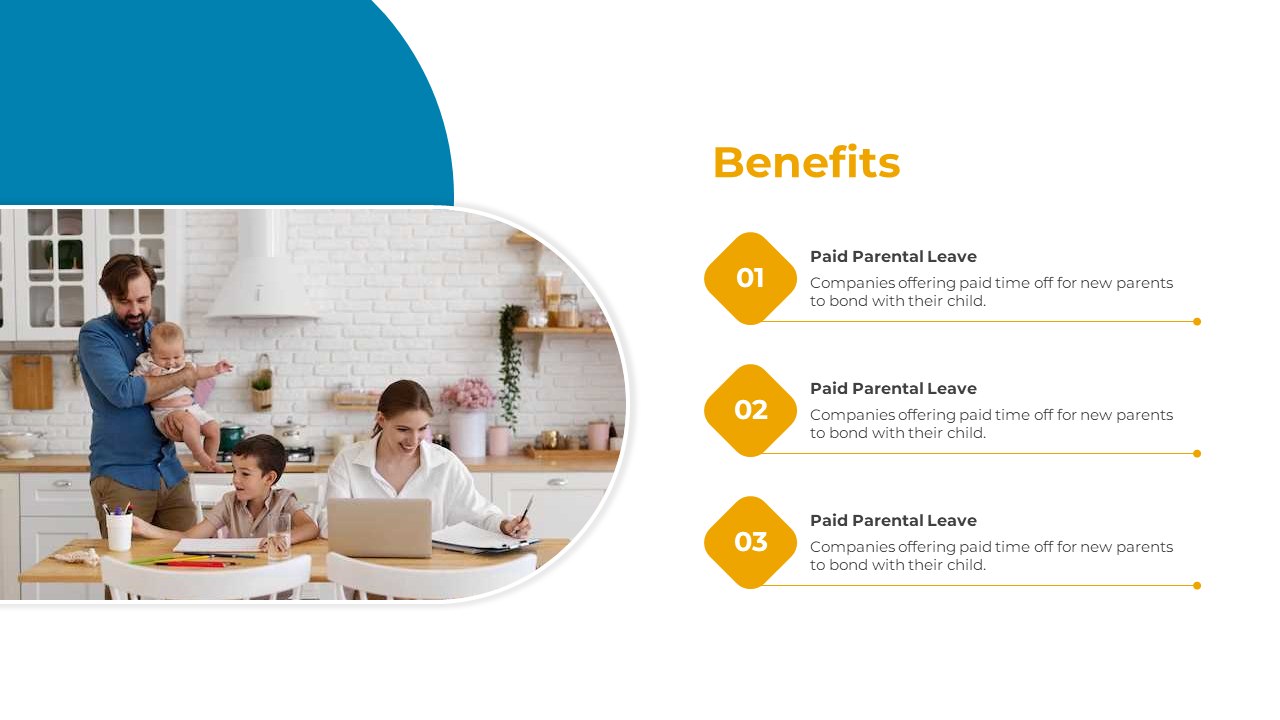 Benefits

01

Paid Parental Leave

Companies offering paid time off for new parents to bond with their child.

02

Paid Parental Leave

Companies offering paid time off for new parents to bond with their child.

03

Paid Parental Leave

Companies offering paid time off for new parents to bond with their child.